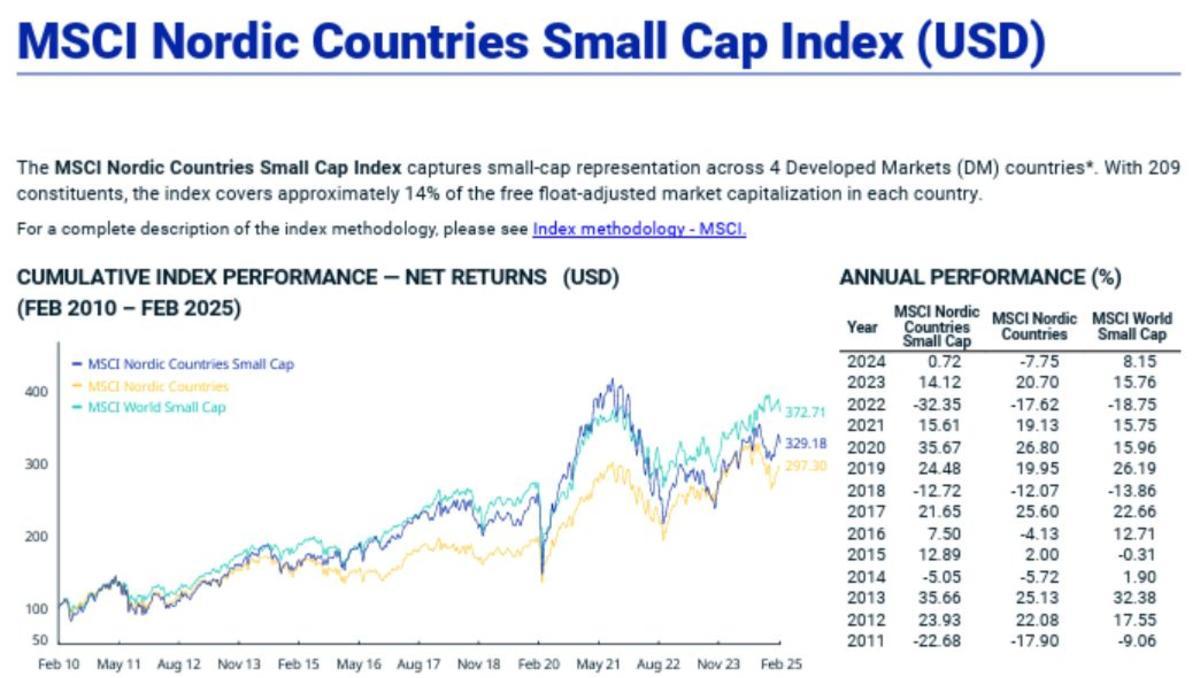 MSCI Nordic Countries Small Cap Index (USD)

The **MSCI Nordic Countries Small Cap Index** captures small-cap representation across 4 Developed Markets (DM) countries*. With 209 constituents, the index covers approximately 14% of the free float-adjusted market capitalization in each country.

For a complete description of the index methodology, please see Index methodology - MSCI.

CUMULATIVE INDEX PERFORMANCE — NET RETURNS (USD)
(FEB 2010 – FEB 2025)

MSCI Nordic Countries Small Cap
MSCI Nordic Countries
MSCI World Small Cap

400
300
200
100
50

372.71
329.18
297.30

Feb 10 May 11 Aug 12 Nov 13 Feb 15 May 16 Aug 17 Nov 18 Feb 20 May 21 Aug 22 Nov 23 Feb 25

ANNUAL PERFORMANCE (%)

| Year | MSCI Nordic Countries Small Cap | MSCI Nordic Countries | MSCI World Small Cap |
|---|---|---|---|
| 2024 | 0.72 | -7.75 | 8.15 |
| 2023 | 14.12 | 20.70 | 15.76 |
| 2022 | -32.35 | -17.62 | -18.75 |
| 2021 | 15.61 | 19.13 | 15.75 |
| 2020 | 35.67 | 26.80 | 15.96 |
| 2019 | 24.48 | 19.95 | 26.19 |
| 2018 | -12.72 | -12.07 | -13.86 |
| 2017 | 21.65 | 25.60 | 22.66 |
| 2016 | 7.50 | -4.13 | 12.71 |
| 2015 | 12.89 | 2.00 | -0.31 |
| 2014 | -5.05 | -5.72 | 1.90 |
| 2013 | 35.66 | 25.13 | 32.38 |
| 2012 | 23.93 | 22.08 | 17.55 |
| 2011 | -22.68 | -17.90 | -9.06 |